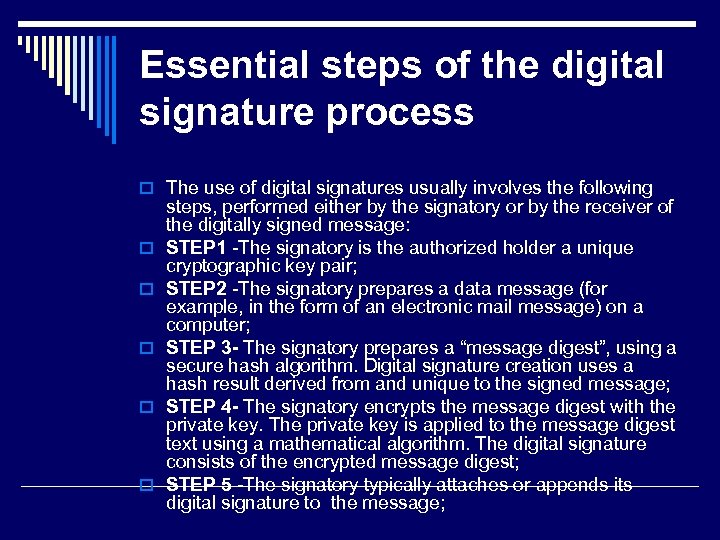 Essential steps of the digital signature process

The use of digital signatures usually involves the following steps, performed either by the signatory or by the receiver of the digitally signed message:

STEP1 -The signatory is the authorized holder a unique cryptographic key pair;

STEP2 -The signatory prepares a data message (for example, in the form of an electronic mail message) on a computer;

STEP 3- The signatory prepares a “message digest”, using a secure hash algorithm. Digital signature creation uses a hash result derived from and unique to the signed message;

STEP 4- The signatory encrypts the message digest with the private key. The private key is applied to the message digest text using a mathematical algorithm. The digital signature consists of the encrypted message digest;

STEP 5 -The signatory typically attaches or appends its digital signature to the message;